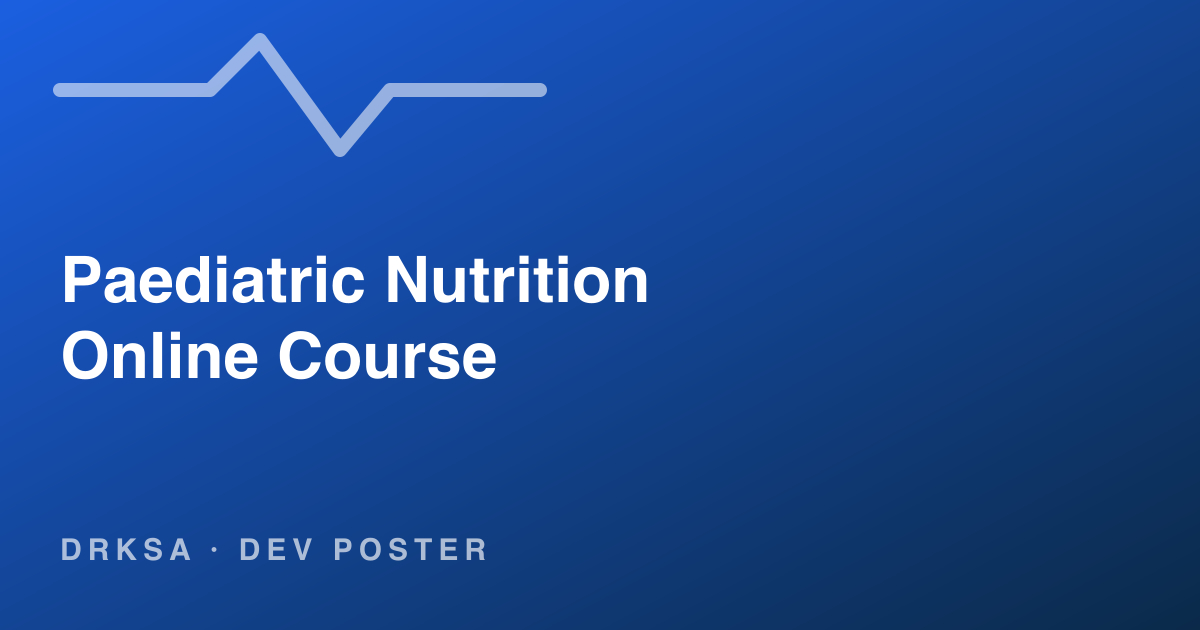 Paediatric Nutrition
Online Course

DRKSA · DEV POSTER